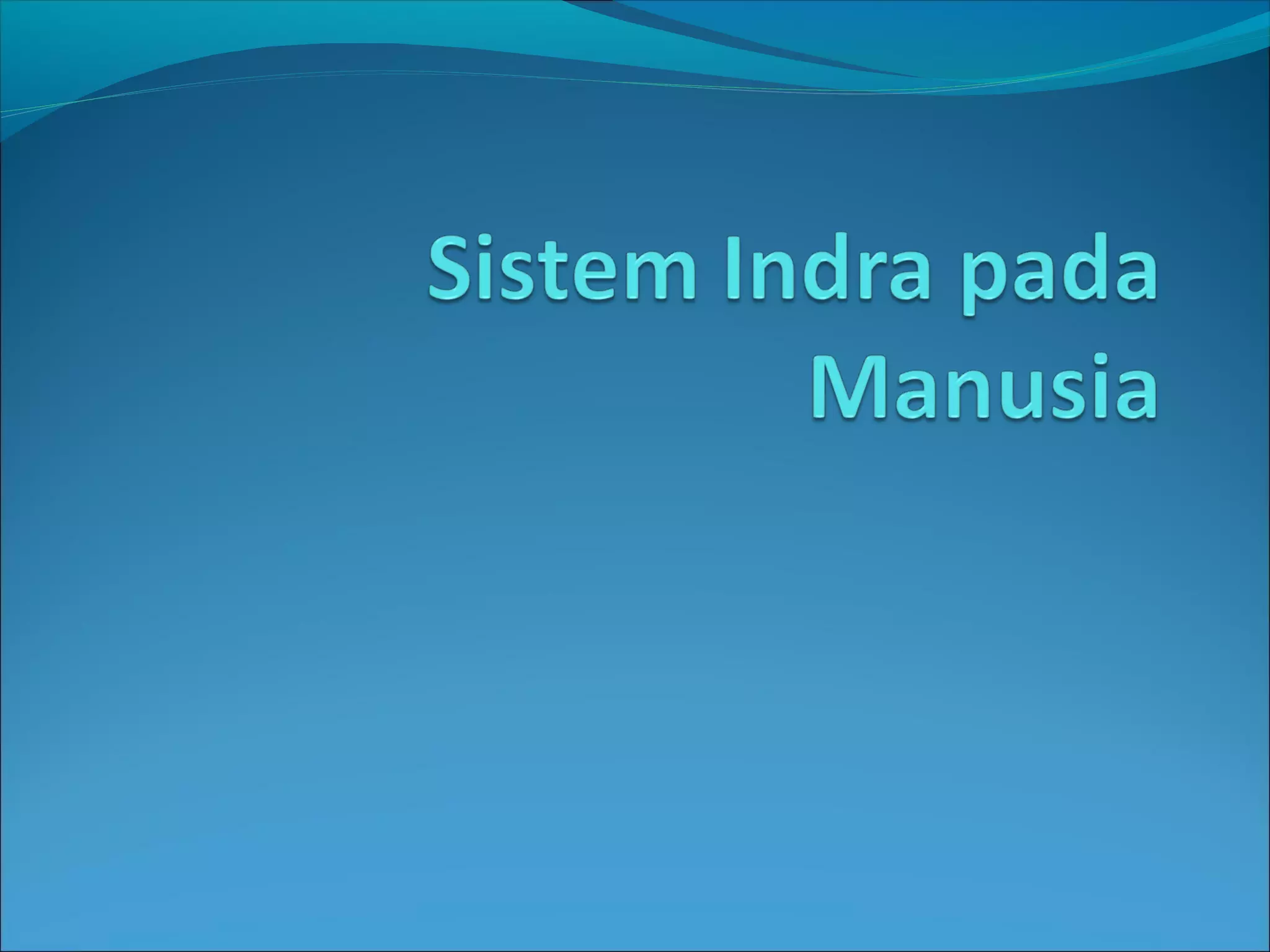 Sistem Indra pada Manusia